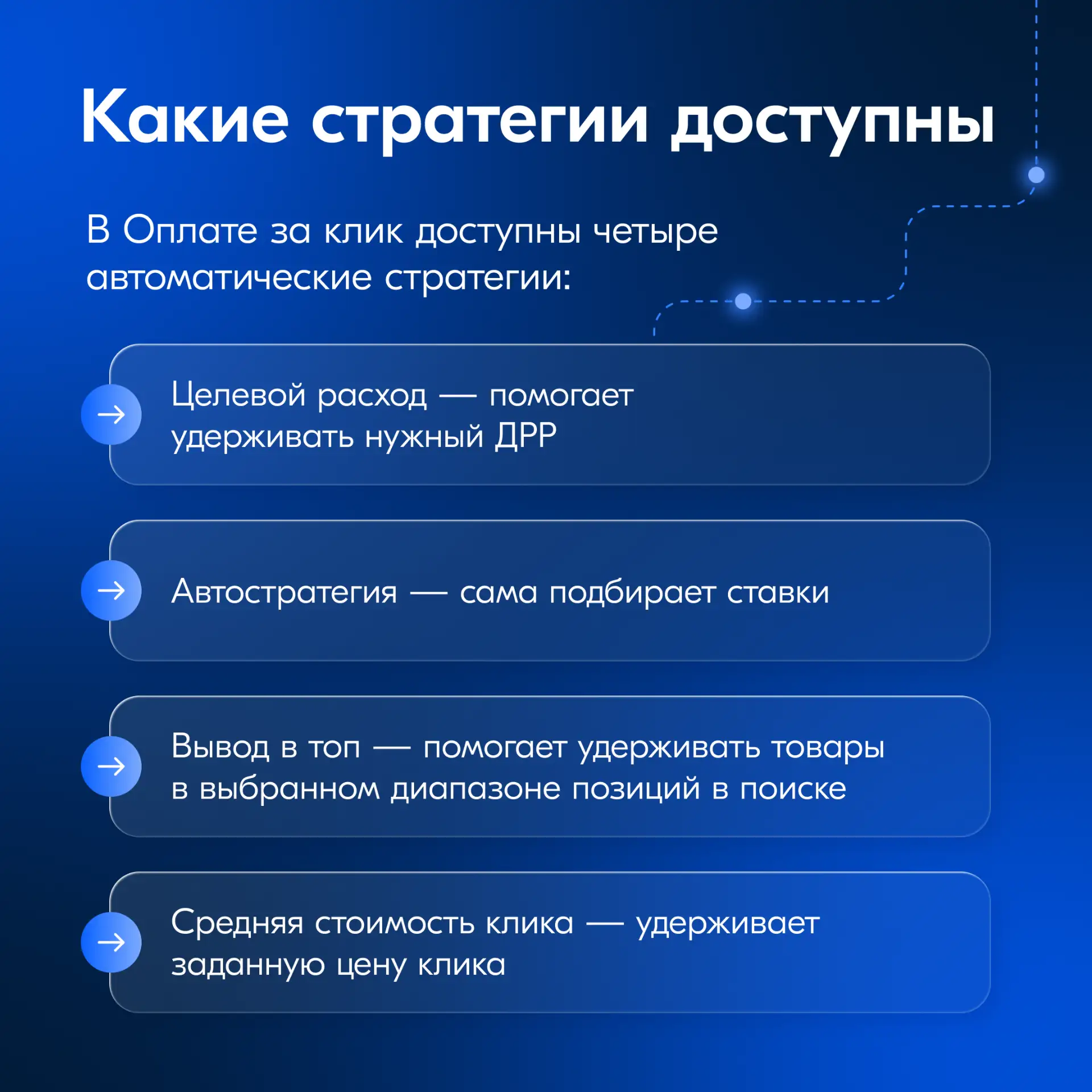 Какие стратегии доступны

В Оплате за клик доступны четыре автоматические стратегии:

Целевой расход — помогает удерживать нужный ДРР

Автостратегия — сама подбирает ставки

Вывод в топ — помогает удерживать товары в выбранном диапазоне позиций в поиске

Средняя стоимость клика — удерживает заданную цену клика